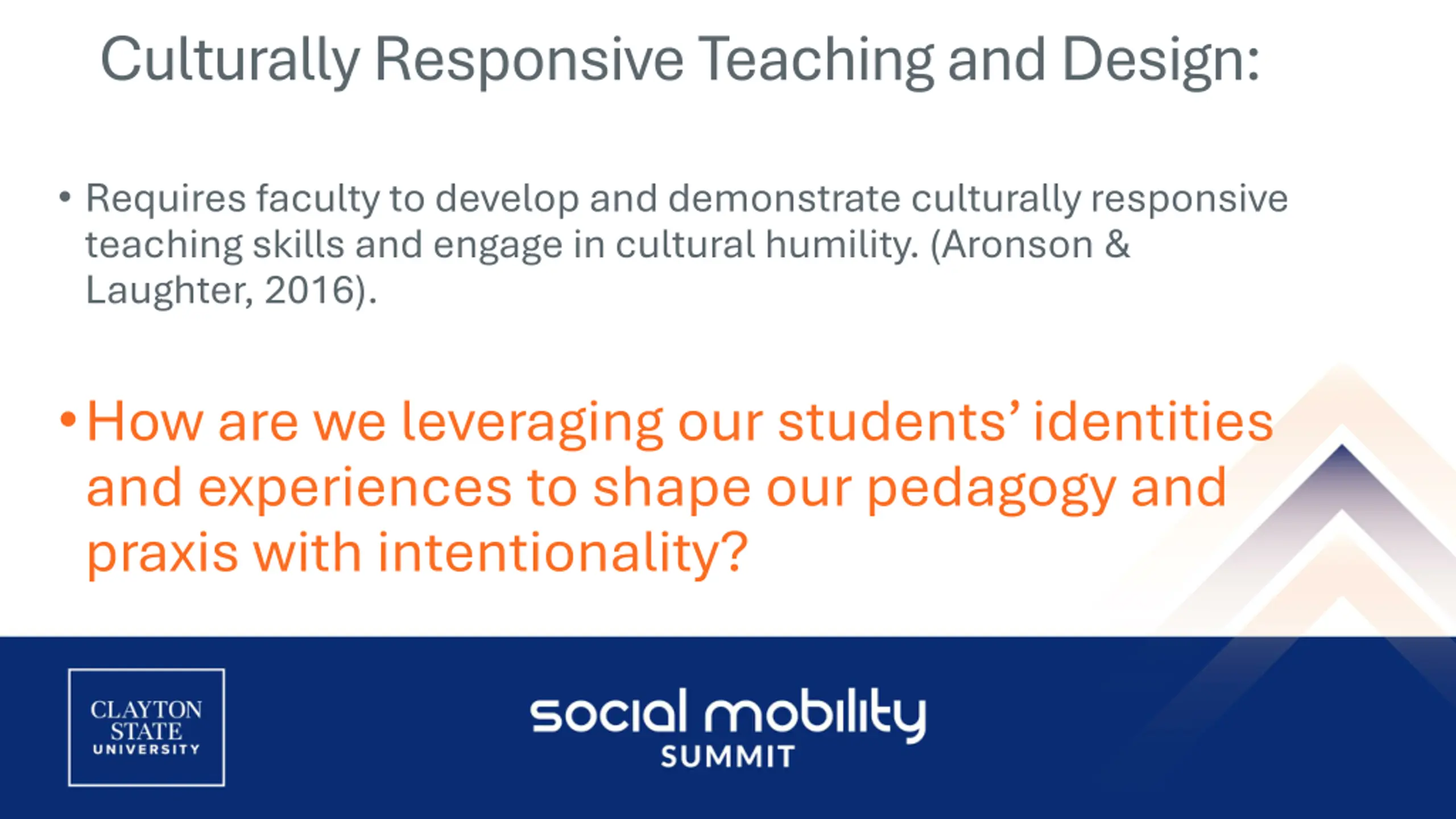 Culturally Responsive Teaching and Design:

• Requires faculty to develop and demonstrate culturally responsive teaching skills and engage in cultural humility. (Aronson & Laughter, 2016).

• How are we leveraging our students' identities and experiences to shape our pedagogy and praxis with intentionality?

CLAYTON STATE UNIVERSITY

social mobility SUMMIT